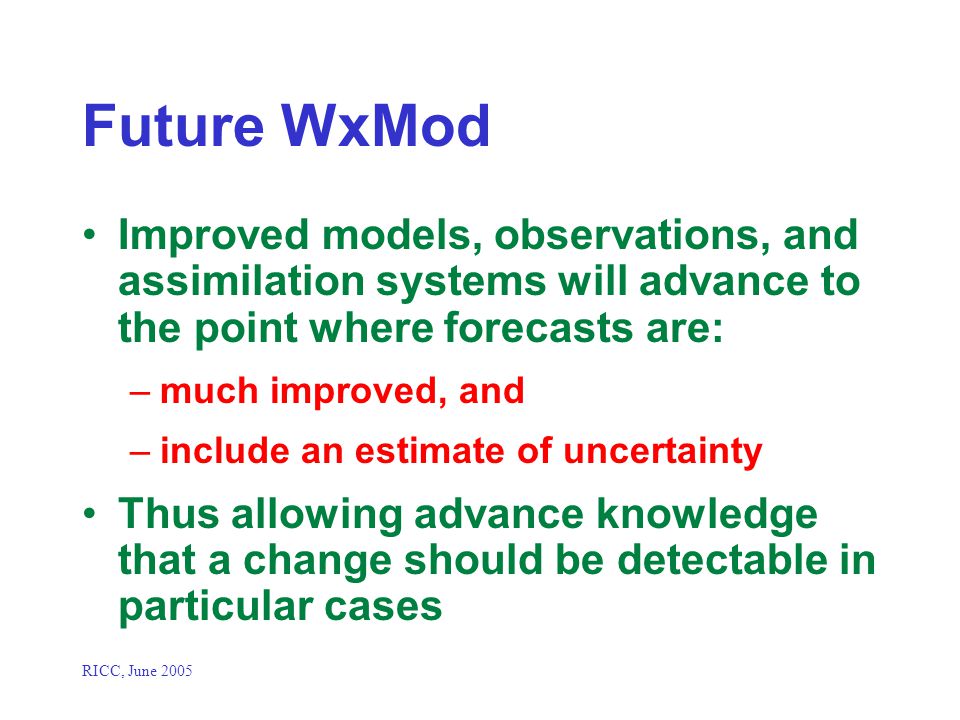 Future WxMod

• Improved models, observations, and assimilation systems will advance to the point where forecasts are:
– much improved, and
– include an estimate of uncertainty
• Thus allowing advance knowledge that a change should be detectable in particular cases

RICC, June 2005